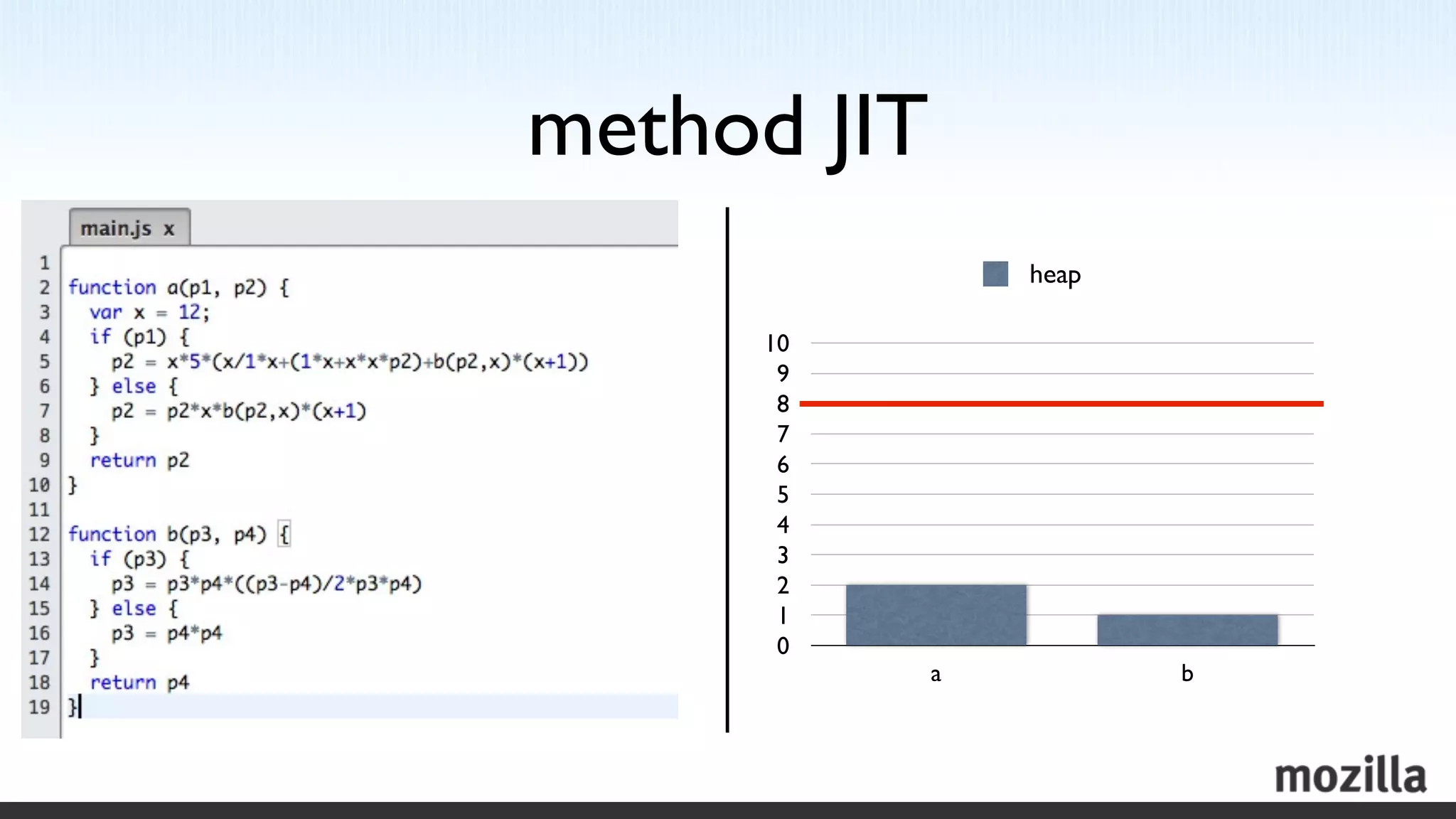 method JIT

main.js x

1
2 function a(p1, p2) {
3   var x = 12;
4   if (p1) {
5     p2 = x*5*(x/1*x+(1*x+x*x*p2)+b(p2,x)*(x+1))
6   } else {
7     p2 = p2*x*b(p2,x)*(x+1)
8   }
9   return p2
10 }
11
12 function b(p3, p4) {
13   if (p3) {
14     p3 = p3*p4*((p3-p4)/2*p3*p4)
15   } else {
16     p3 = p4*p4
17   }
18   return p4
19 }

heap

10
9
8
7
6
5
4
3
2
1
0

a
b

mozilla